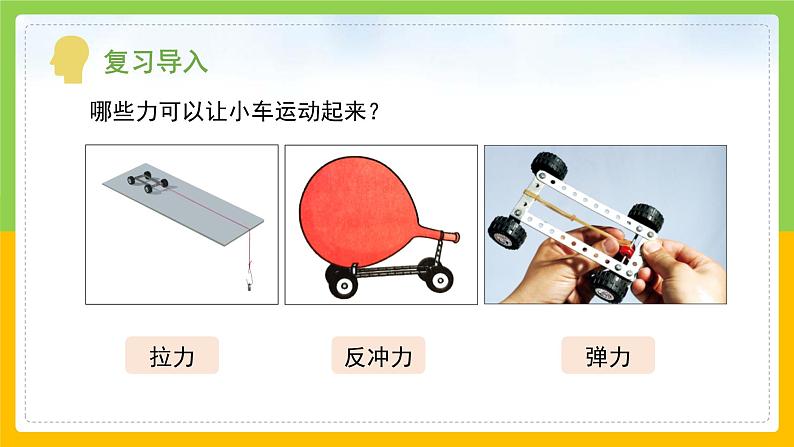 复习导入

哪些力可以让小车运动起来？

拉力

反冲力

弹力